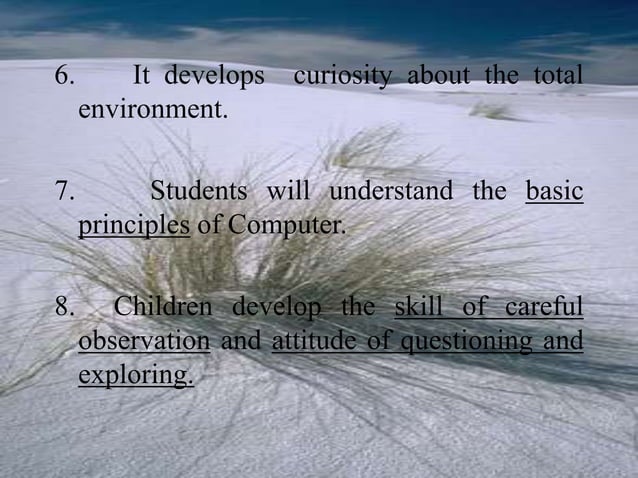 6. It develops curiosity about the total environment.

7. Students will understand the basic principles of Computer.

8. Children develop the skill of careful observation and attitude of questioning and exploring.